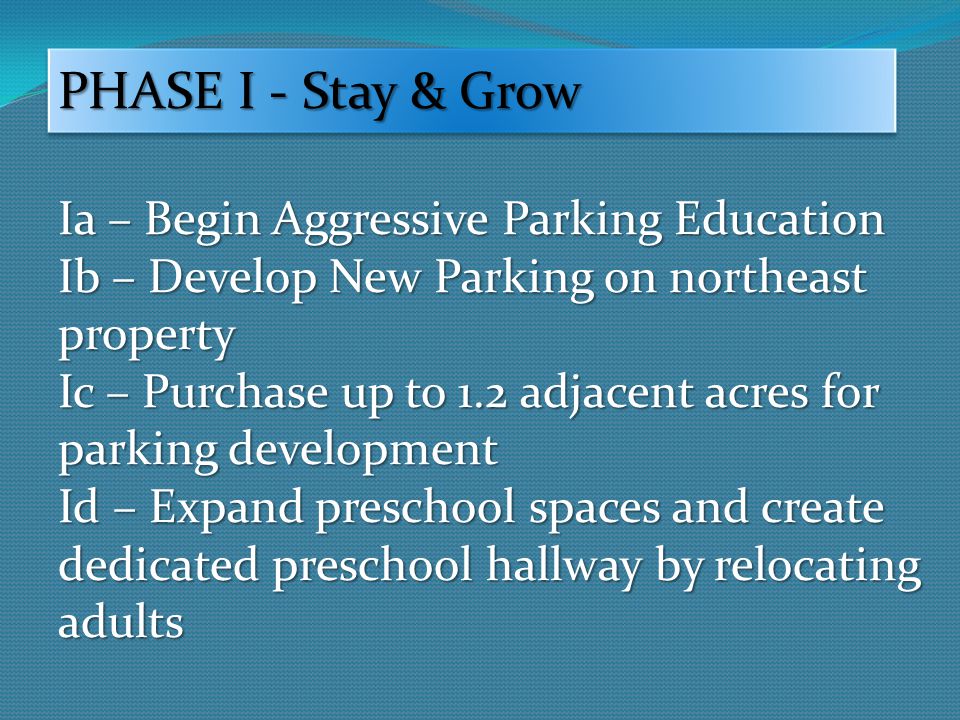 PHASE I - Stay & Grow

Ia – Begin Aggressive Parking Education
Ib – Develop New Parking on northeast property
Ic – Purchase up to 1.2 adjacent acres for parking development
Id – Expand preschool spaces and create dedicated preschool hallway by relocating adults